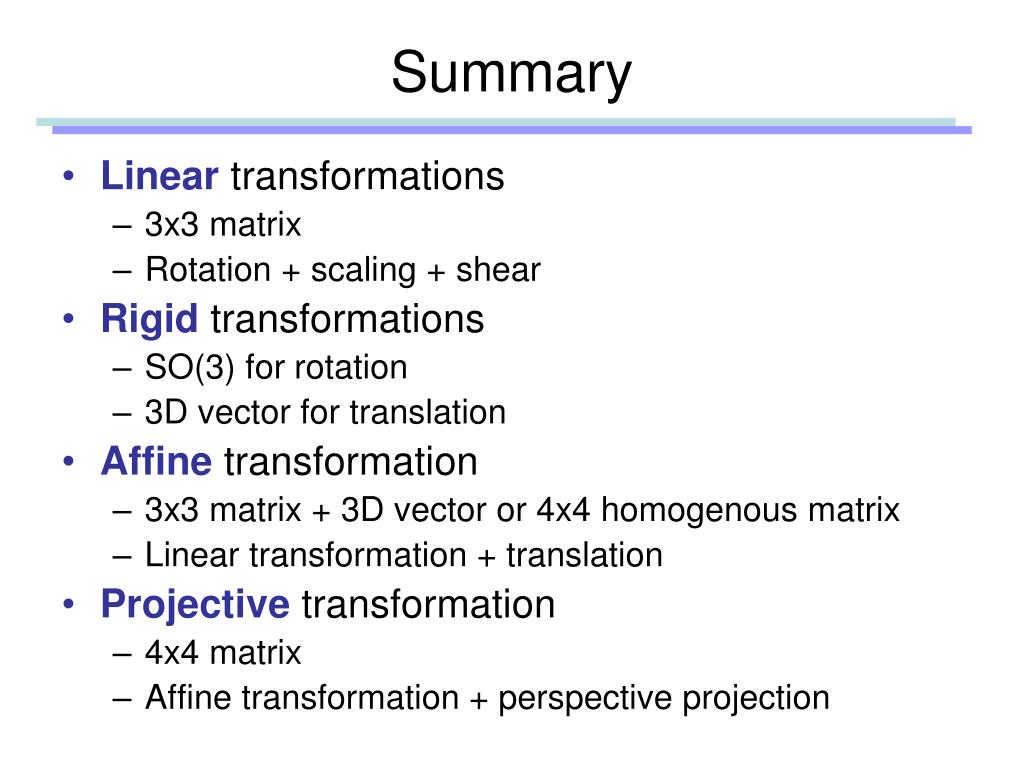 Summary

• Linear transformations
– 3x3 matrix
– Rotation + scaling + shear
• Rigid transformations
– SO(3) for rotation
– 3D vector for translation
• Affine transformation
– 3x3 matrix + 3D vector or 4x4 homogenous matrix
– Linear transformation + translation
• Projective transformation
– 4x4 matrix
– Affine transformation + perspective projection